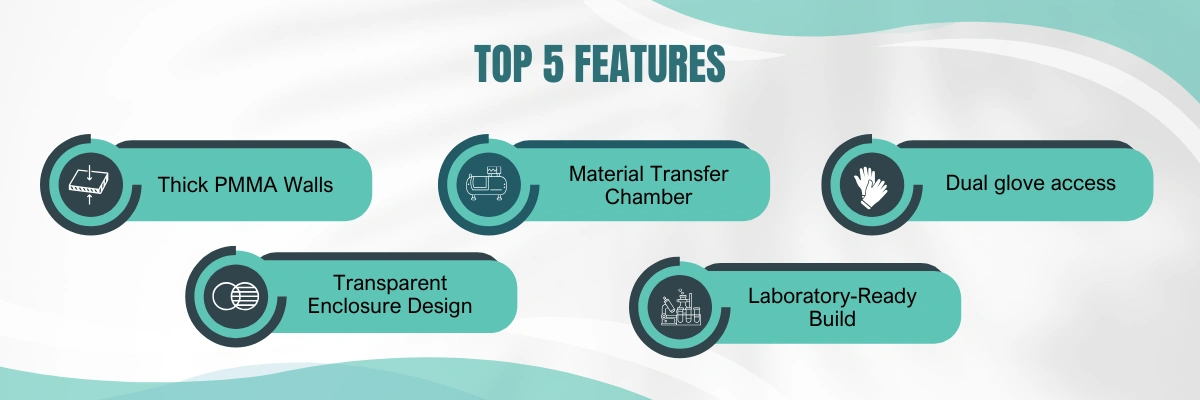 TOP 5 FEATURES

Thick PMMA Walls

Material Transfer Chamber

Dual glove access

Transparent Enclosure Design

Laboratory-Ready Build